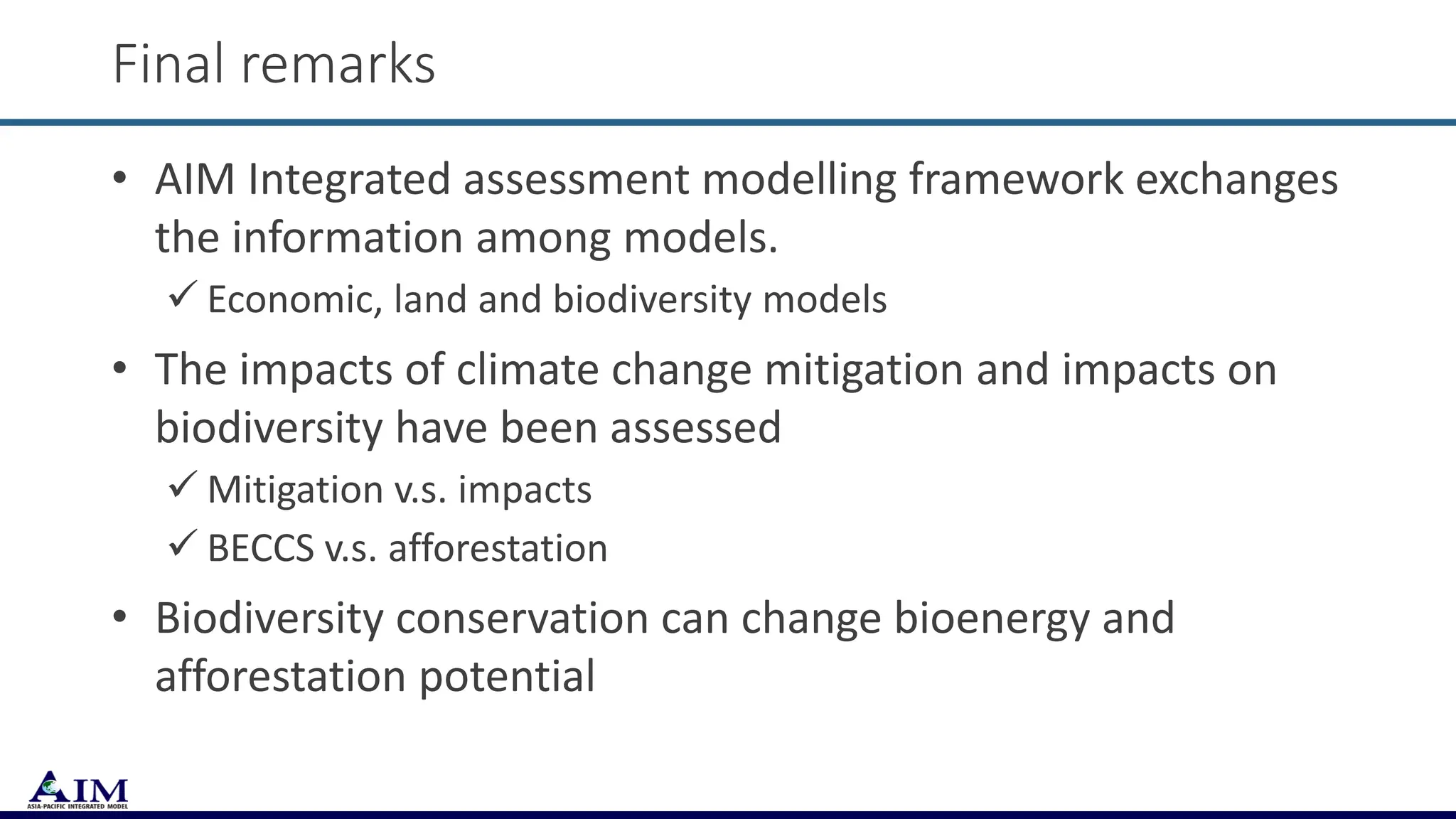 Final remarks

• AIM Integrated assessment modelling framework exchanges the information among models.
✓ Economic, land and biodiversity models

• The impacts of climate change mitigation and impacts on biodiversity have been assessed
✓ Mitigation v.s. impacts
✓ BECCS v.s. afforestation

• Biodiversity conservation can change bioenergy and afforestation potential

AIM
ASIA-PACIFIC INTEGRATED MODEL